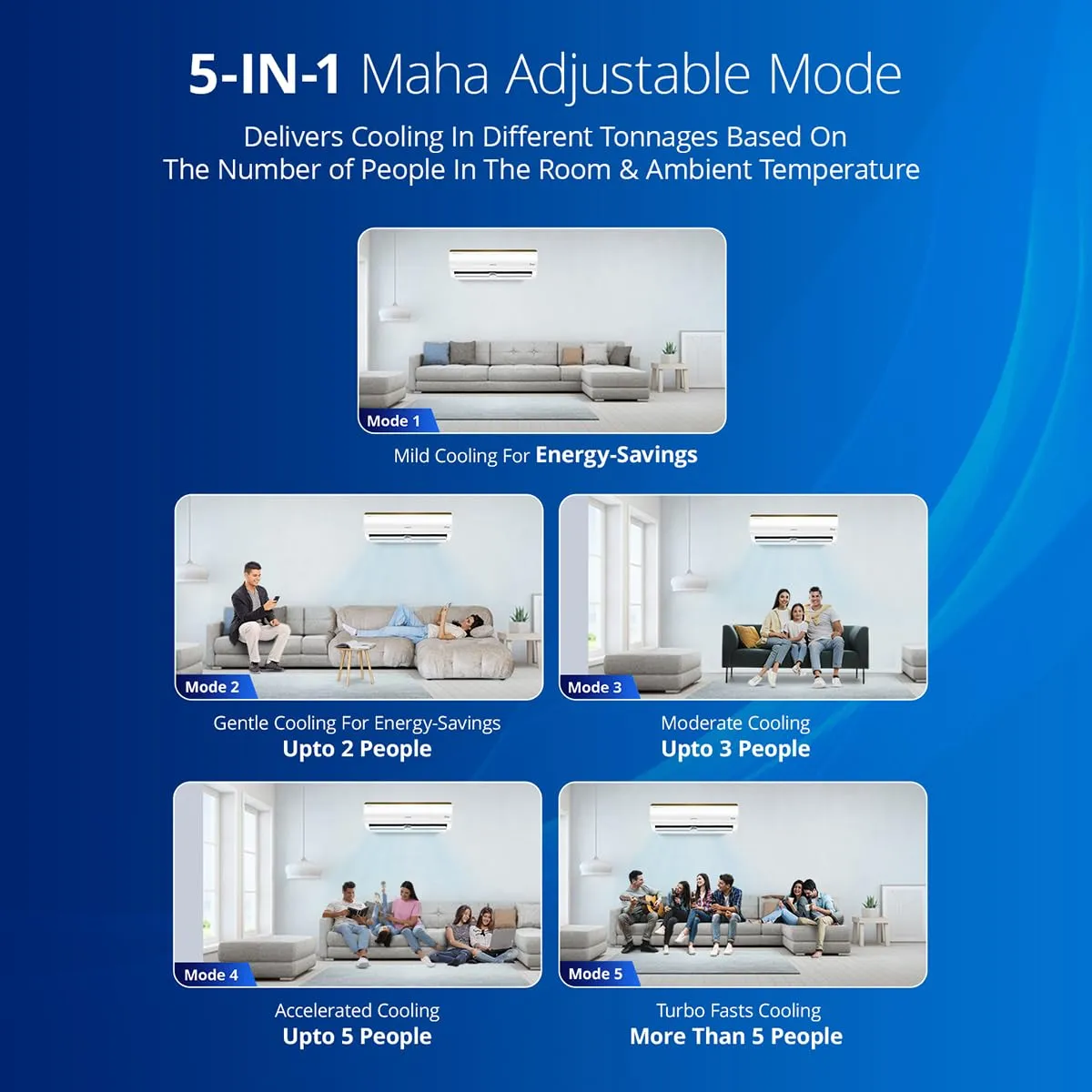 5-IN-1 Maha Adjustable Mode

Delivers Cooling In Different Tonnages Based On The Number of People In The Room & Ambient Temperature

Mode 1

Mild Cooling For Energy-Savings

Mode 2

Gentle Cooling For Energy-Savings
Upto 2 People

Mode 3

Moderate Cooling
Upto 3 People

Mode 4

Accelerated Cooling
Upto 5 People

Mode 5

Turbo Fasts Cooling
More Than 5 People